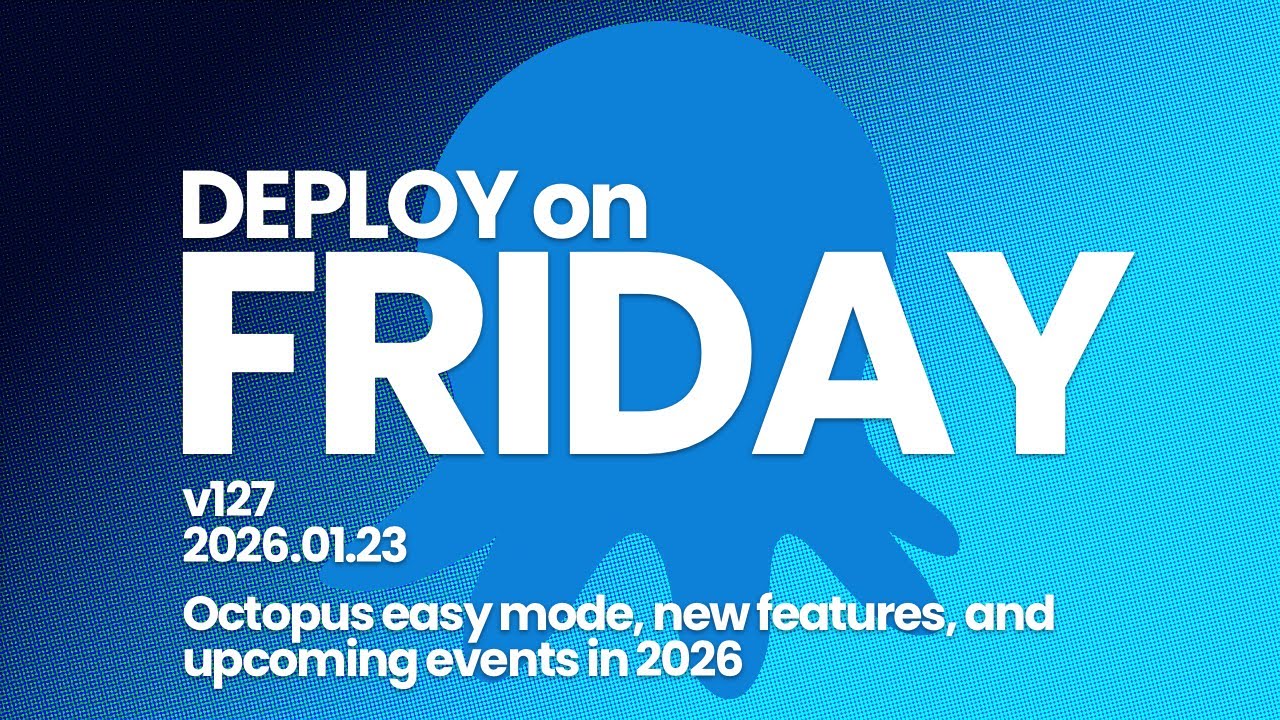 DEPLOY on
FRIDAY

v127
2026.01.23

Octopus easy mode, new features, and upcoming events in 2026